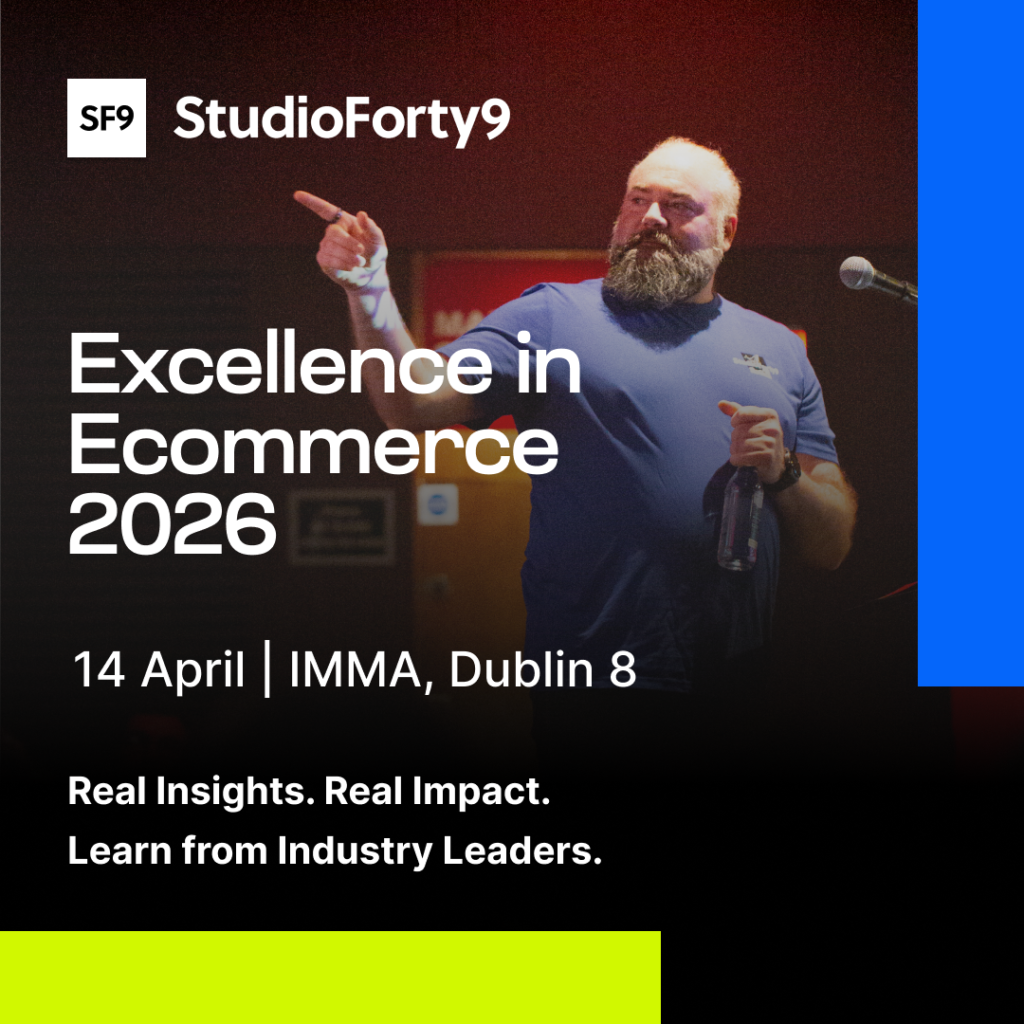 SF9 StudioForty9

Excellence in Ecommerce 2026

14 April | IMMA, Dublin 8

Real Insights. Real Impact.
Learn from Industry Leaders.